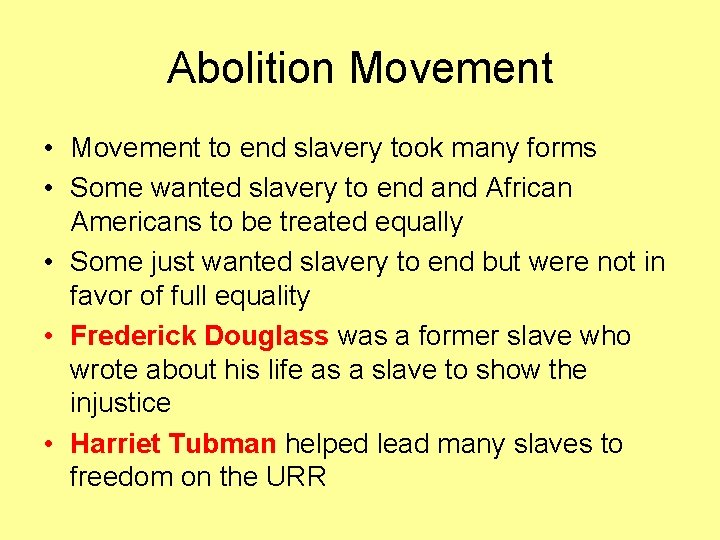 Abolition Movement

• Movement to end slavery took many forms
• Some wanted slavery to end and African Americans to be treated equally
• Some just wanted slavery to end but were not in favor of full equality
• Frederick Douglass was a former slave who wrote about his life as a slave to show the injustice
• Harriet Tubman helped lead many slaves to freedom on the URR